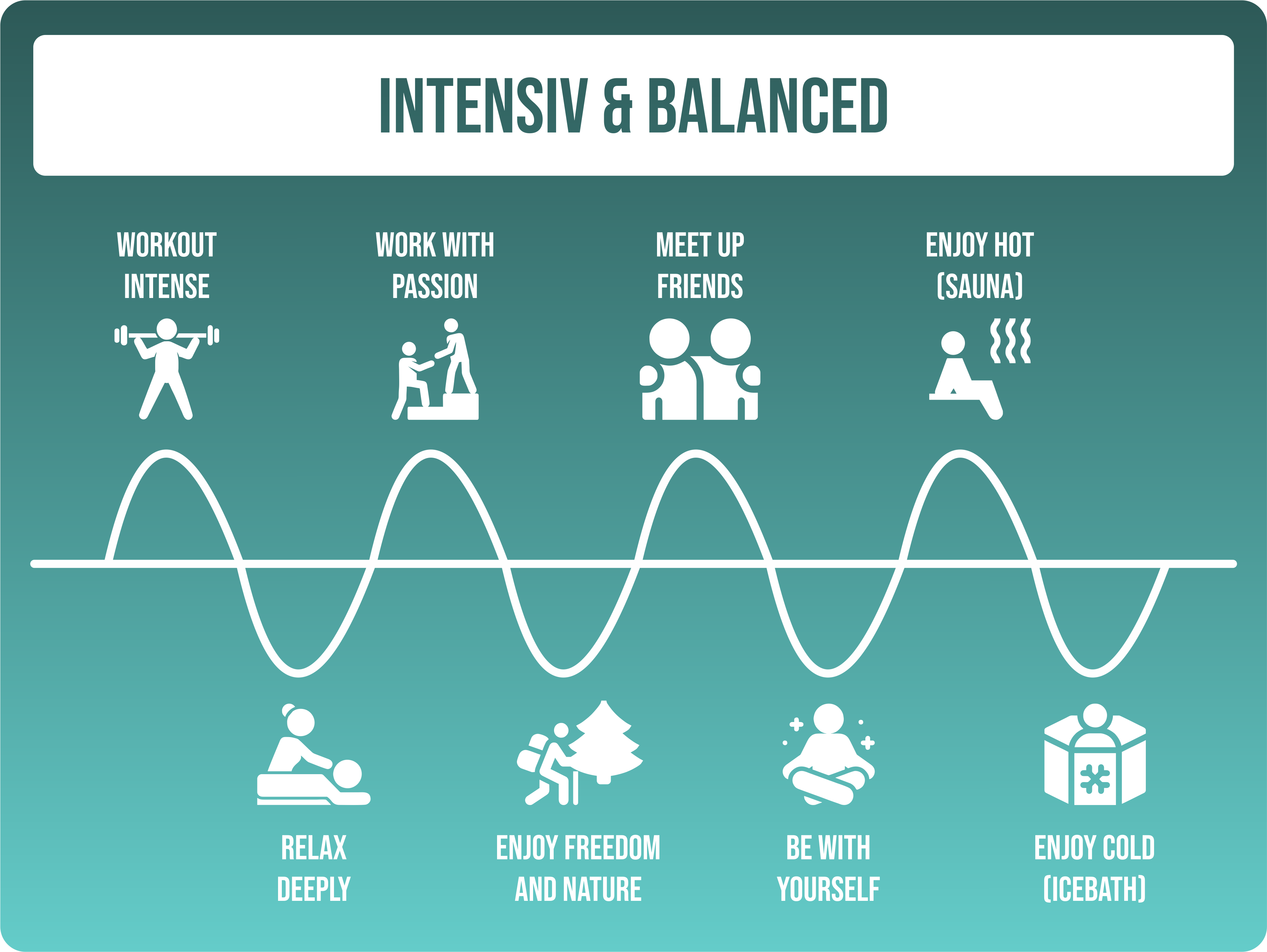 INTENSIV & BALANCED

WORKOUT INTENSE

WORK WITH PASSION

MEET UP FRIENDS

ENJOY HOT (SAUNA)

RELAX DEEPLY

ENJOY FREEDOM AND NATURE

BE WITH YOURSELF

ENJOY COLD (ICEBATH)